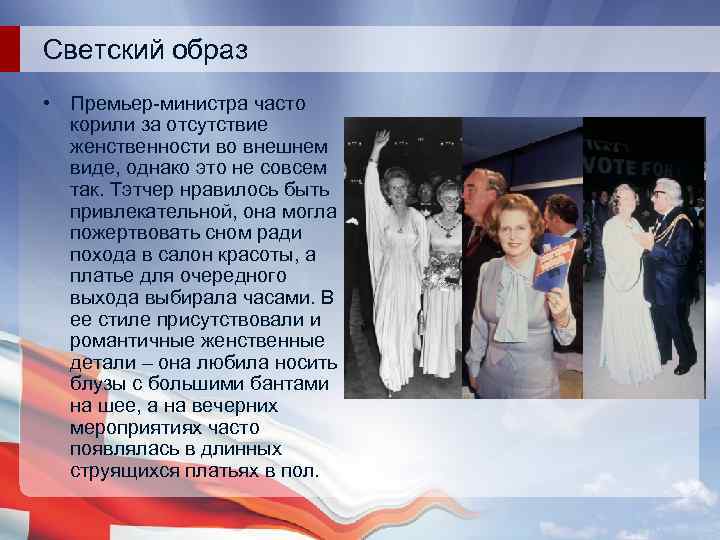 Светский образ

• Премьер-министра часто корили за отсутствие женственности во внешнем виде, однако это не совсем так. Тэтчер нравилось быть привлекательной, она могла пожертвовать сном ради похода в салон красоты, а платье для очередного выхода выбирала часами. В ее стиле присутствовали и романтичные женственные детали – она любила носить блузы с большими бантами на шее, а на вечерних мероприятиях часто появлялась в длинных струящихся платьях в пол.

VOTE FOR